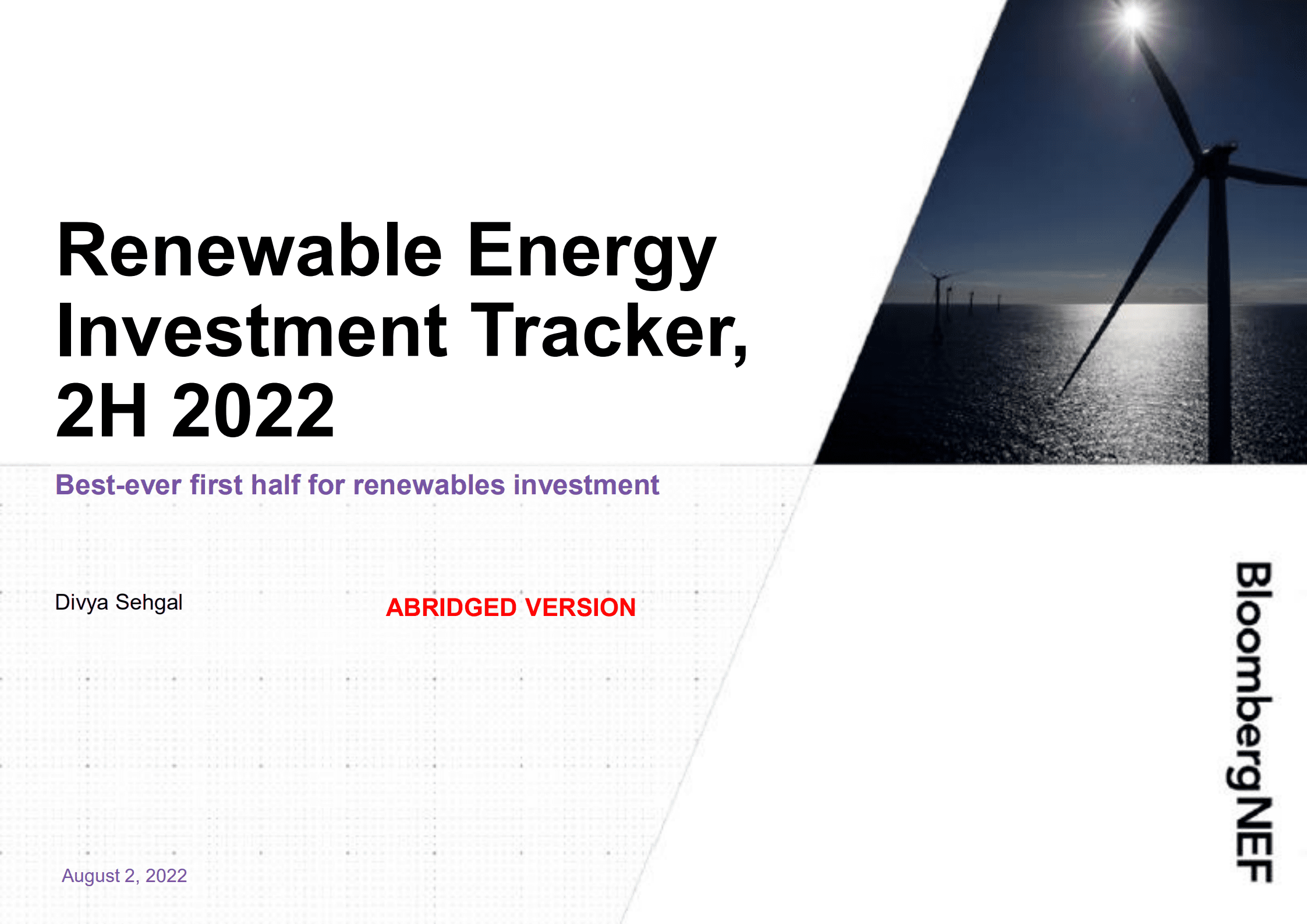 Renewable Energy Investment Tracker, 2H 2022

Best-ever first half for renewables investment

Divya Sehgal

ABRIDGED VERSION

August 2, 2022

BloombergNEF